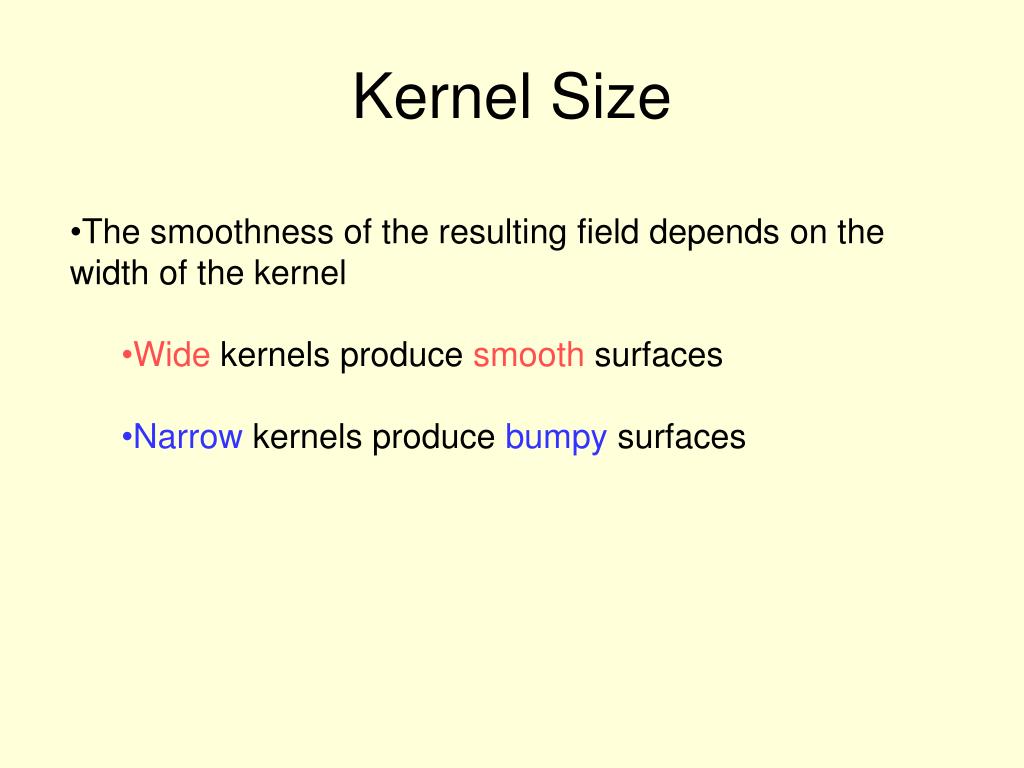 Kernel Size

•The smoothness of the resulting field depends on the width of the kernel

•Wide kernels produce smooth surfaces

•Narrow kernels produce bumpy surfaces